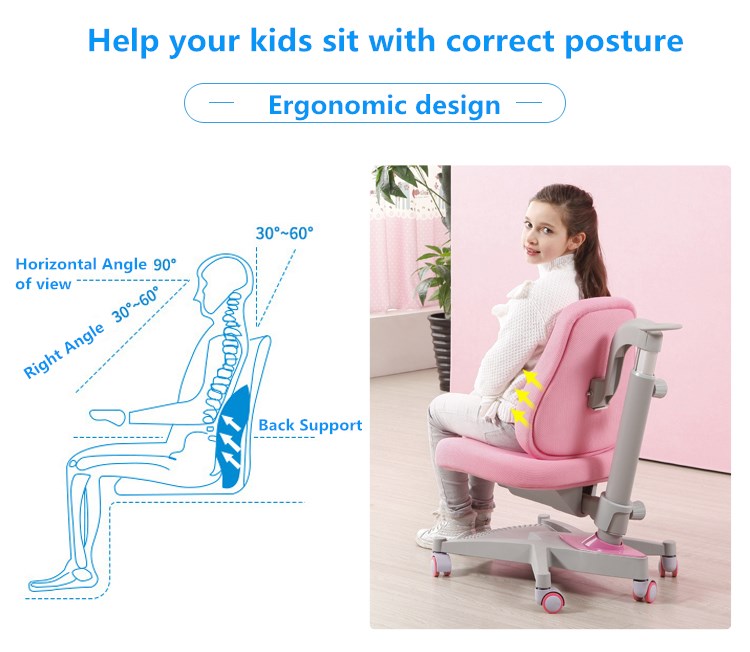 Help your kids sit with correct posture

Ergonomic design

30°~60°

Horizontal Angle 90°
of view

Right Angle 30°~60°

Back Support